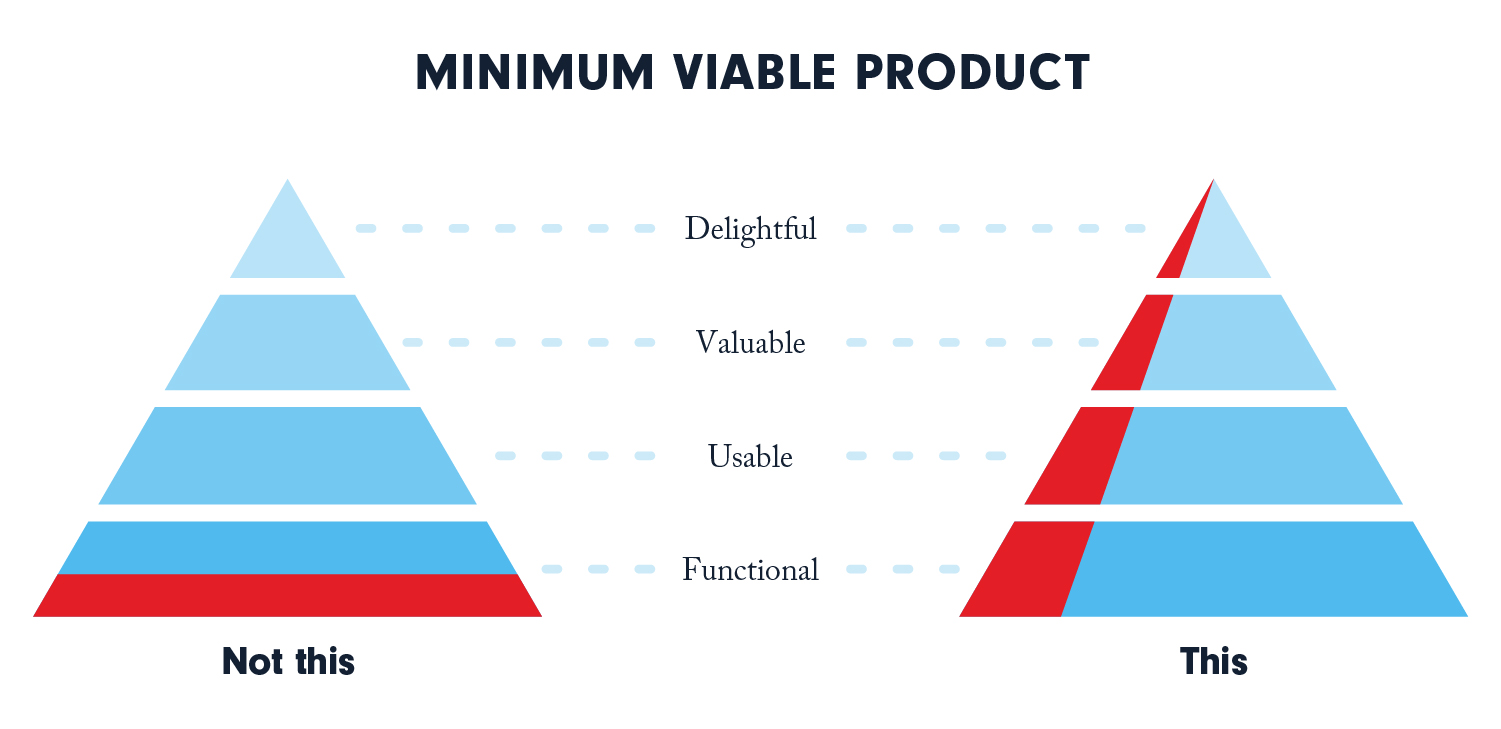 MINIMUM VIABLE PRODUCT

Delightful

Valuable

Usable

Functional

Not this

This